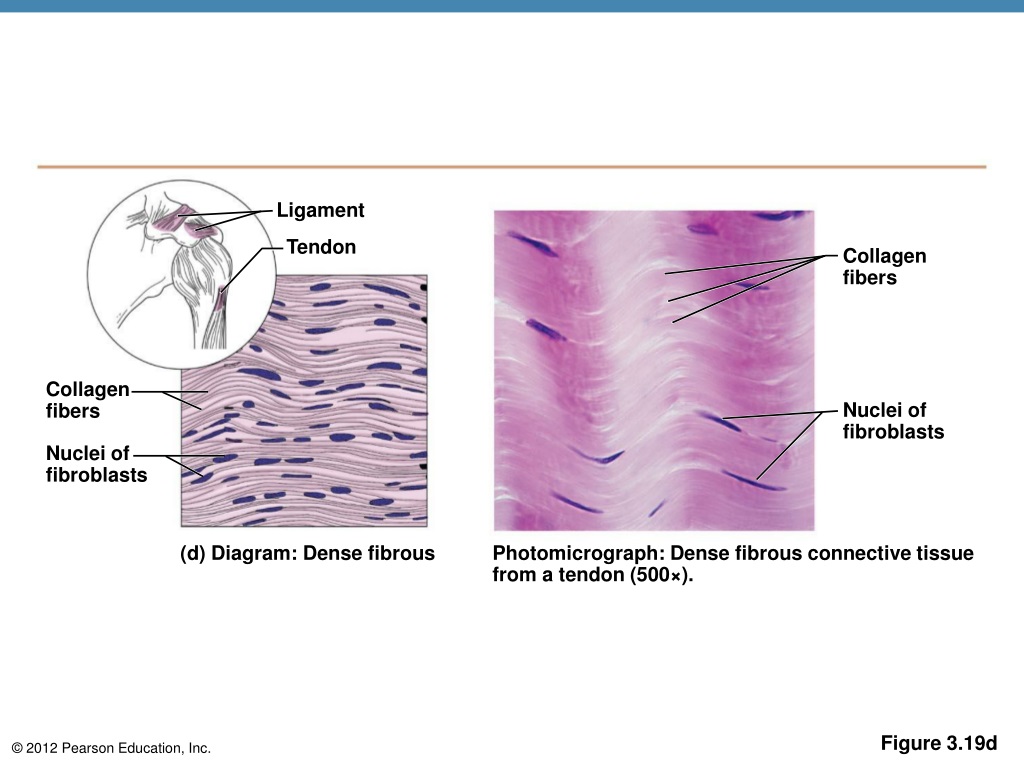 Ligament

Tendon

Collagen fibers

Nuclei of fibroblasts

Collagen fibers

Nuclei of fibroblasts

(d) Diagram: Dense fibrous

Photomicrograph: Dense fibrous connective tissue from a tendon (500×).

© 2012 Pearson Education, Inc.

Figure 3.19d